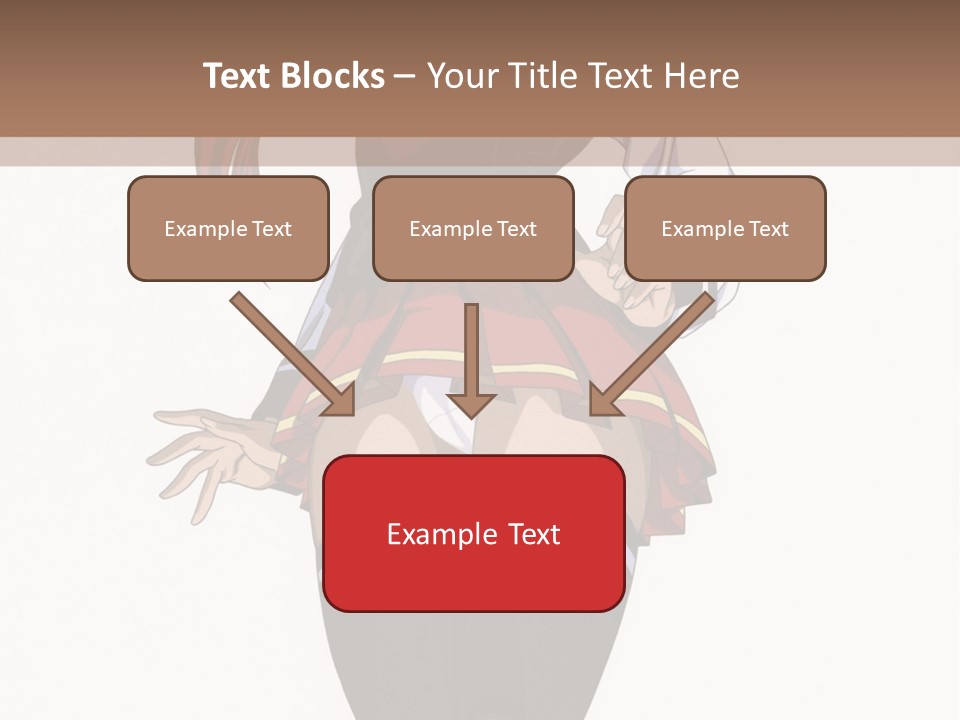 Text Blocks – Your Title Text Here

Example Text

Example Text

Example Text

Example Text